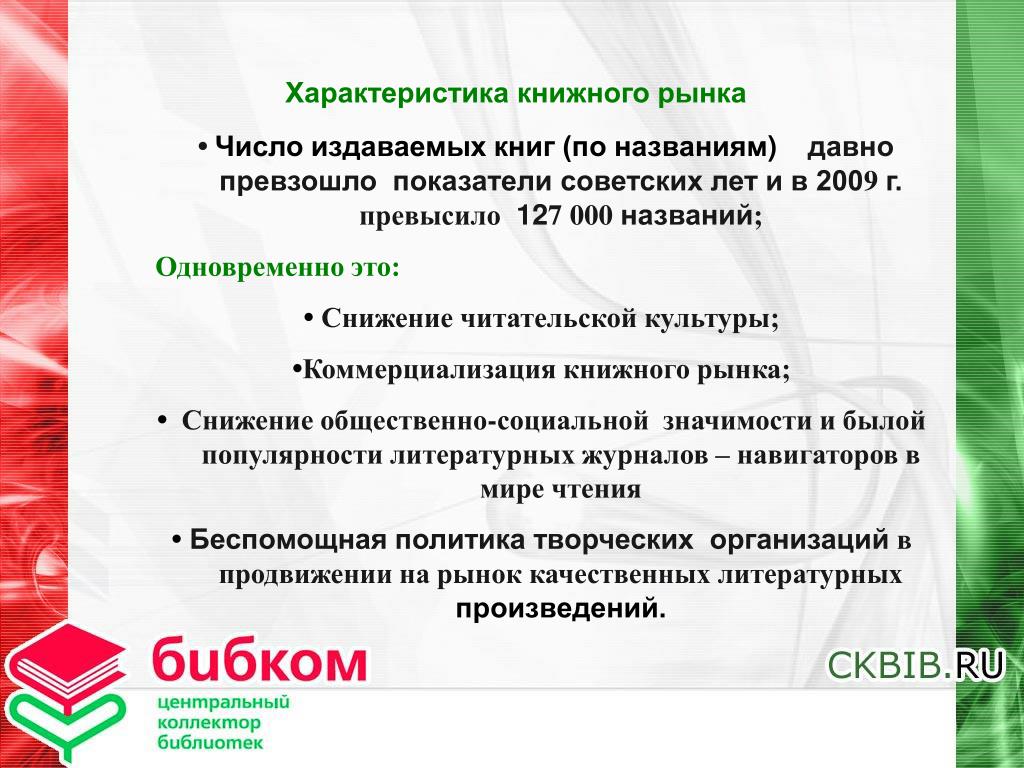 Характеристика книжного рынка

• Число издаваемых книг (по названиям) давно превзошло показатели советских лет и в 2009 г. превысило 127 000 названий;

Одновременно это:

• Снижение читательской культуры;

•Коммерциализация книжного рынка;

• Снижение общественно-социальной значимости и былой популярности литературных журналов – навигаторов в мире чтения

• Беспомощная политика творческих организаций в продвижении на рынок качественных литературных произведений.

бибком

центральный коллектор библиотек

CKBIB.RU